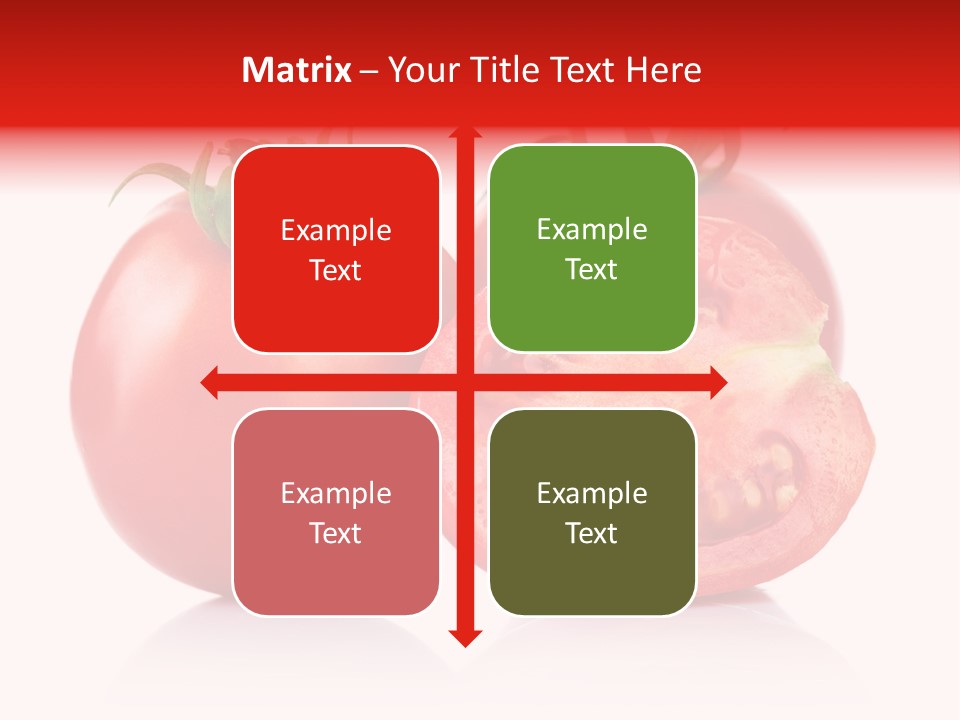 Matrix – Your Title Text Here

Example Text

Example Text

Example Text

Example Text